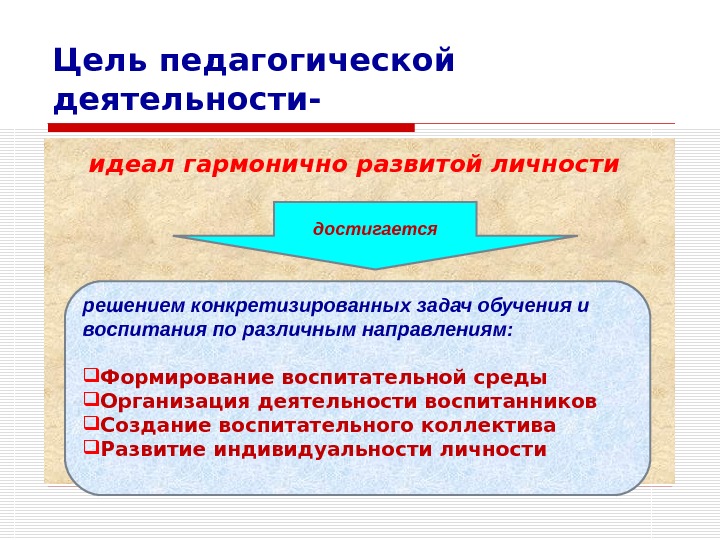 Цель педагогической деятельности-

идеал гармонично развитой личности

достигается

решением конкретизированных задач обучения и воспитания по различным направлениям:

❑Формирование воспитательной среды
❑Организация деятельности воспитанников
❑Создание воспитательного коллектива
❑Развитие индивидуальности личности